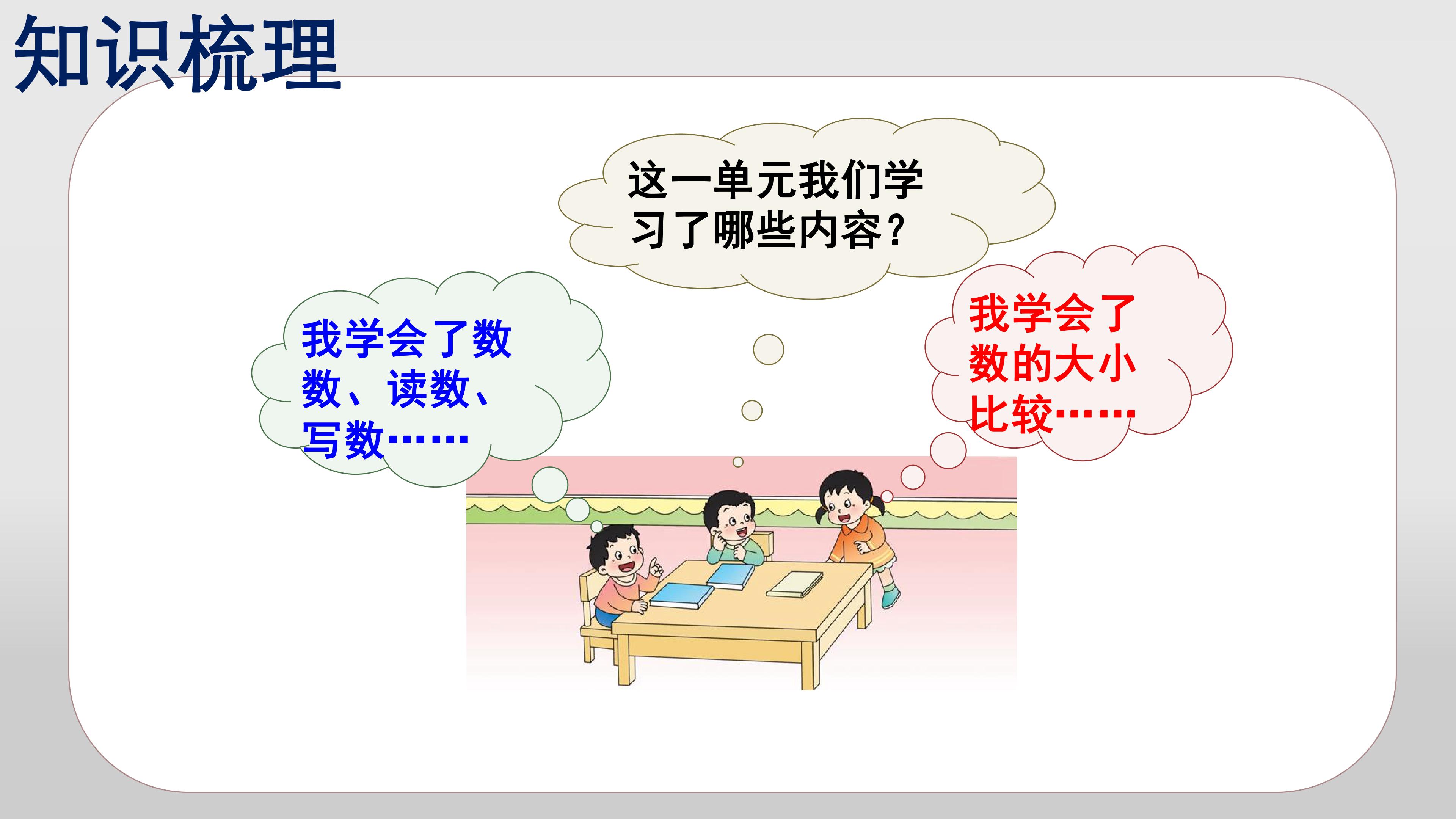 知识梳理

这一单元我们学习了哪些内容?

我学会了数数、读数、写数……

我学会了数的大小比较……